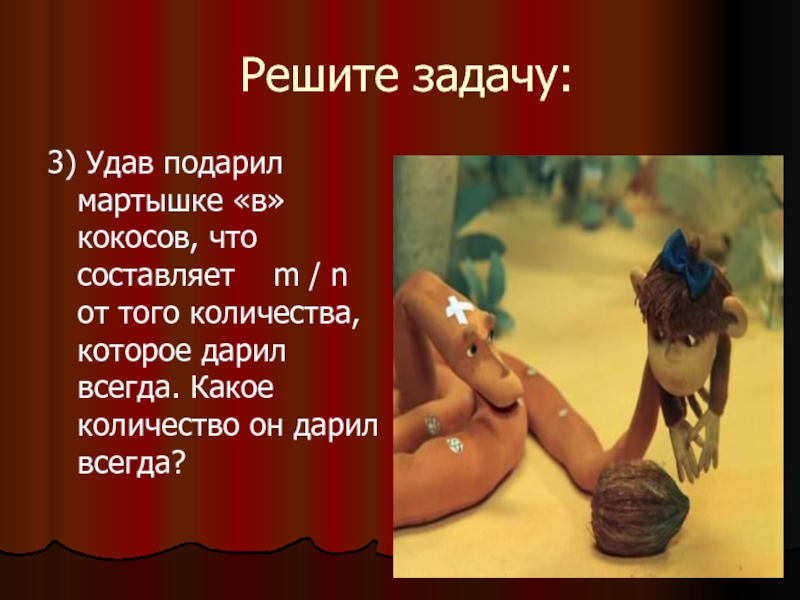 Решите задачу:

3) Удав подарил мартышке «в» кокосов, что составляет m / n от того количества, которое дарил всегда. Какое количество он дарил всегда?